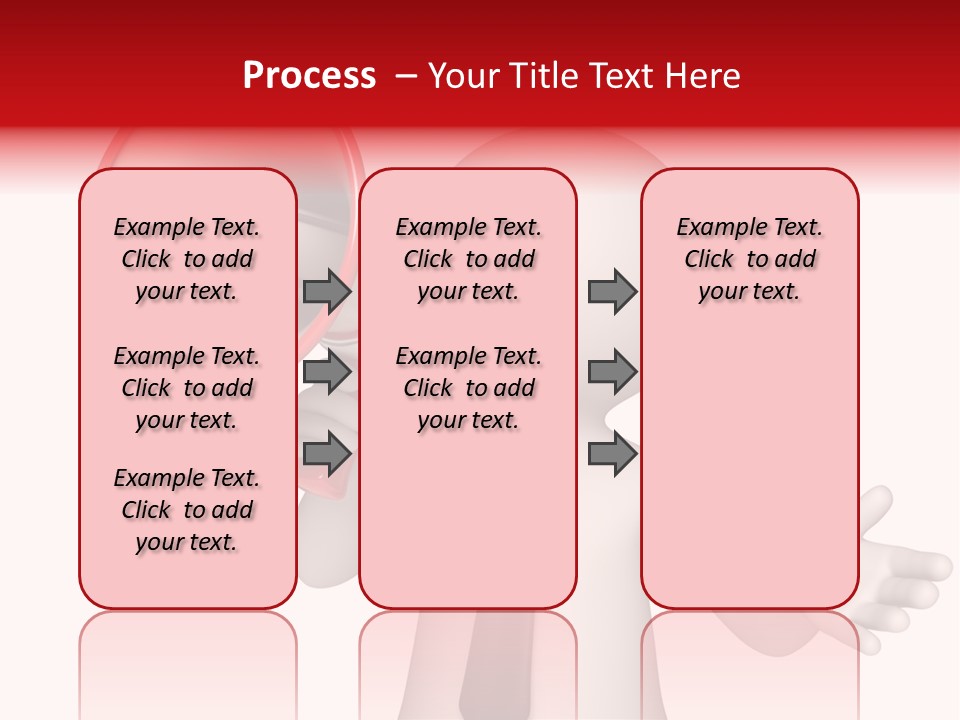 Process – Your Title Text Here

Example Text. Click to add your text.

Example Text. Click to add your text.

Example Text. Click to add your text.

Example Text. Click to add your text.

Example Text. Click to add your text.

Example Text. Click to add your text.